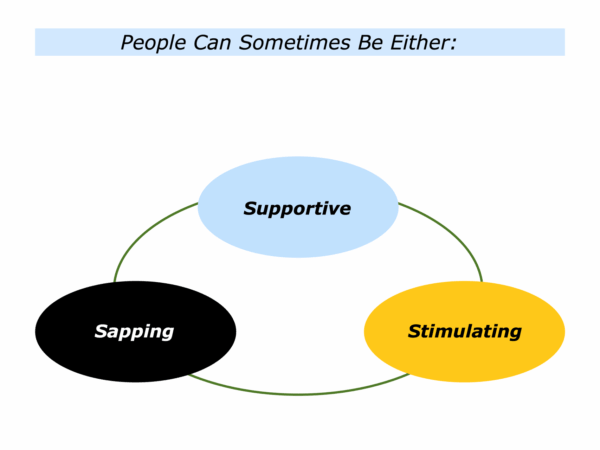 People Can Sometimes Be Either:

Supportive

Sapping

Stimulating